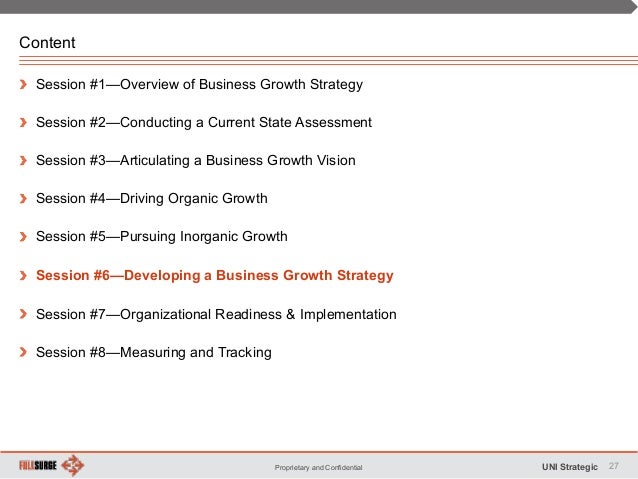 Content

Session #1—Overview of Business Growth Strategy

Session #2—Conducting a Current State Assessment

Session #3—Articulating a Business Growth Vision

Session #4—Driving Organic Growth

Session #5—Pursuing Inorganic Growth

Session #6—Developing a Business Growth Strategy

Session #7—Organizational Readiness & Implementation

Session #8—Measuring and Tracking

FULLSURGE

Proprietary and Confidential

UNI Strategic 27